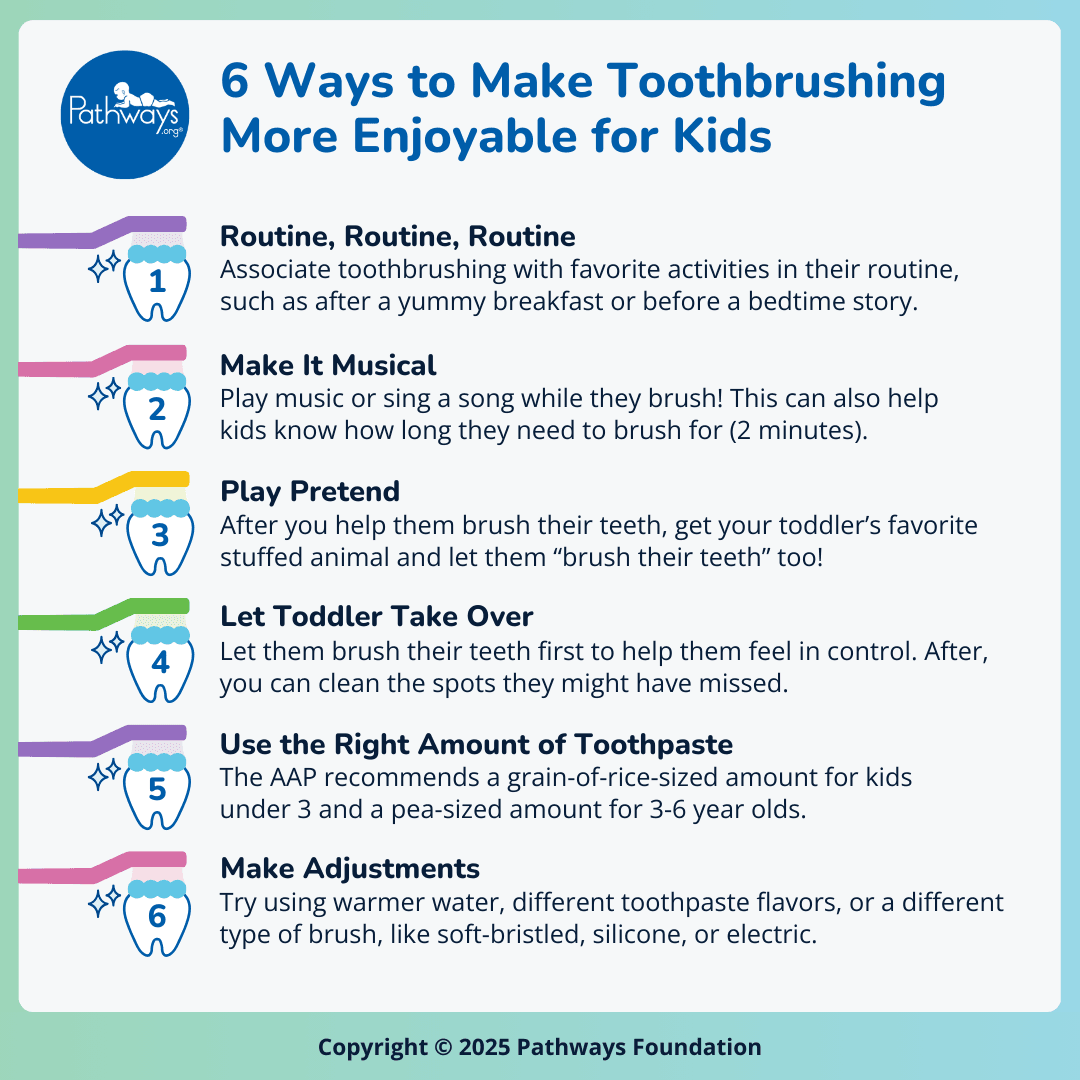 Pathways.org®

6 Ways to Make Toothbrushing More Enjoyable for Kids

1
Routine, Routine, Routine
Associate toothbrushing with favorite activities in their routine, such as after a yummy breakfast or before a bedtime story.

2
Make It Musical
Play music or sing a song while they brush! This can also help kids know how long they need to brush for (2 minutes).

3
Play Pretend
After you help them brush their teeth, get your toddler's favorite stuffed animal and let them "brush their teeth" too!

4
Let Toddler Take Over
Let them brush their teeth first to help them feel in control. After, you can clean the spots they might have missed.

5
Use the Right Amount of Toothpaste
The AAP recommends a grain-of-rice-sized amount for kids under 3 and a pea-sized amount for 3-6 year olds.

6
Make Adjustments
Try using warmer water, different toothpaste flavors, or a different type of brush, like soft-bristled, silicone, or electric.

Copyright © 2025 Pathways Foundation